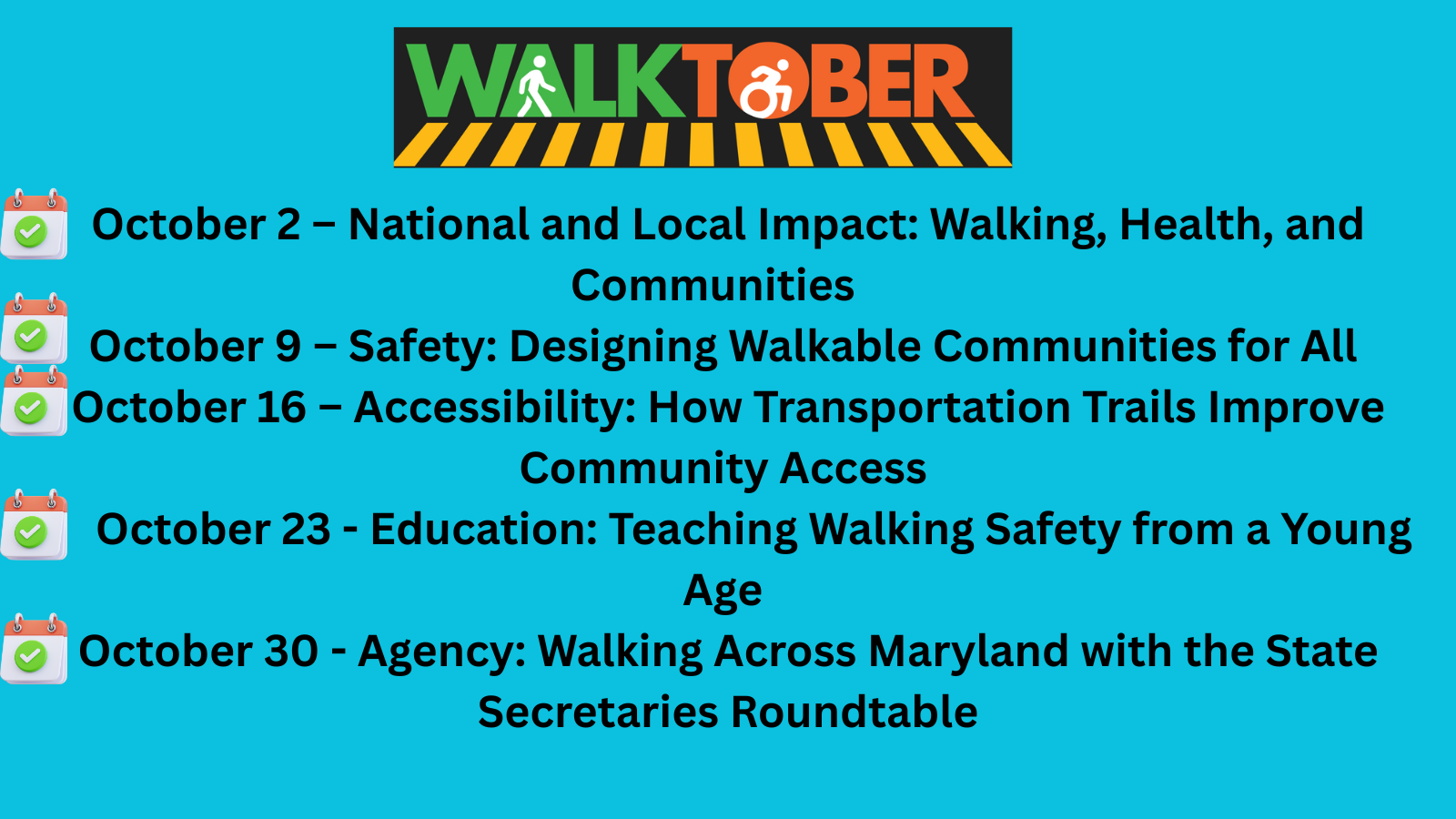 WALKTOBER

October 2 – National and Local Impact: Walking, Health, and Communities

October 9 – Safety: Designing Walkable Communities for All

October 16 – Accessibility: How Transportation Trails Improve Community Access

October 23 - Education: Teaching Walking Safety from a Young Age

October 30 - Agency: Walking Across Maryland with the State Secretaries Roundtable